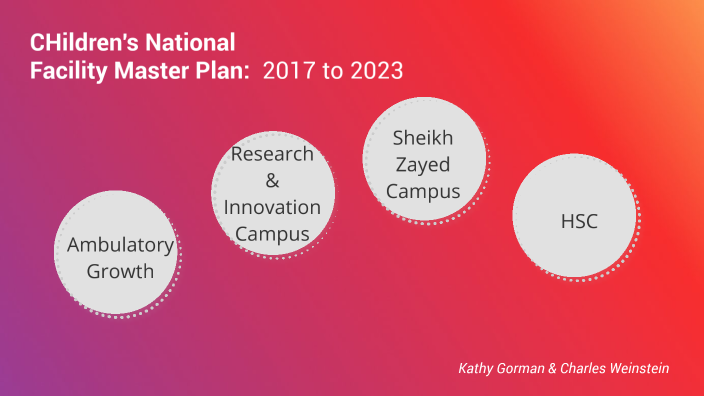 CHildren's National
Facility Master Plan: 2017 to 2023

Ambulatory Growth

Research & Innovation Campus

Sheikh Zayed Campus

HSC

Kathy Gorman & Charles Weinstein